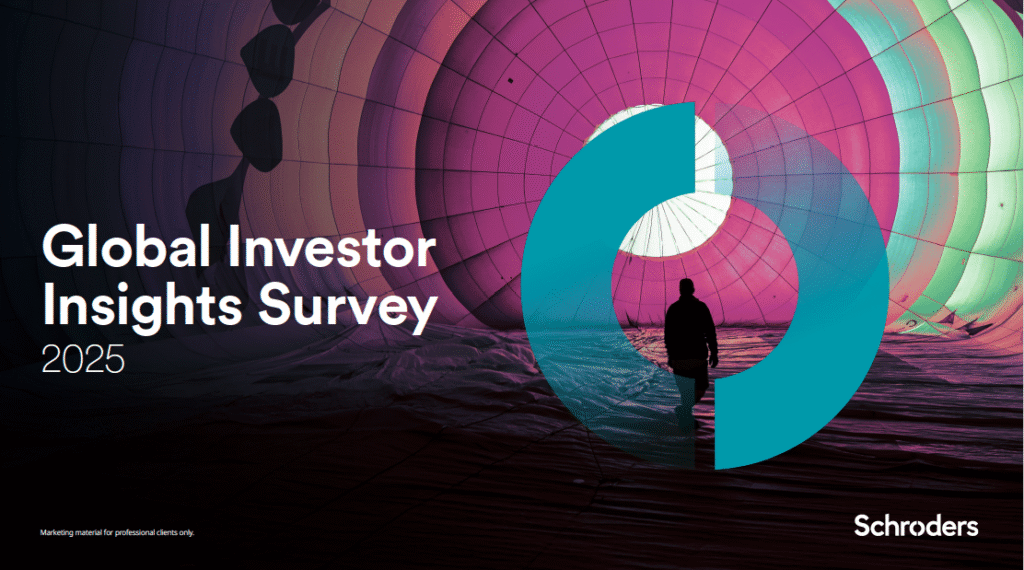 Global Investor Insights Survey
2025

Marketing material for professional clients only.

Schroders